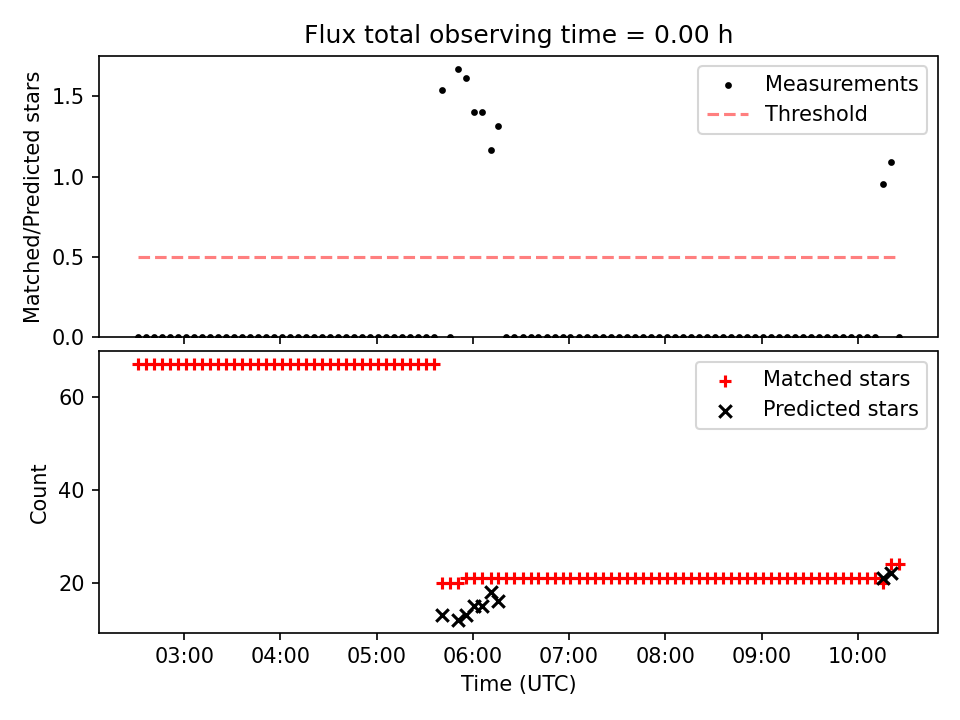 Flux total observing time = 0.00 h

Matched/Predicted stars

1.5
1.0
0.5
0.0

Measurements
Threshold

Count

60
40
20

Matched stars
Predicted stars

03:00
04:00
05:00
06:00
07:00
08:00
09:00
10:00

Time (UTC)